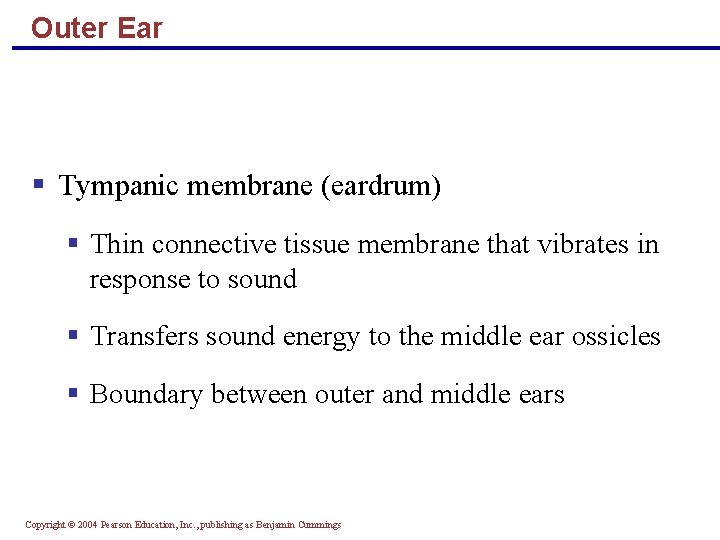 Outer Ear

▪ Tympanic membrane (eardrum)

▪ Thin connective tissue membrane that vibrates in response to sound

▪ Transfers sound energy to the middle ear ossicles

▪ Boundary between outer and middle ears

Copyright © 2004 Pearson Education, Inc., publishing as Benjamin Cummings